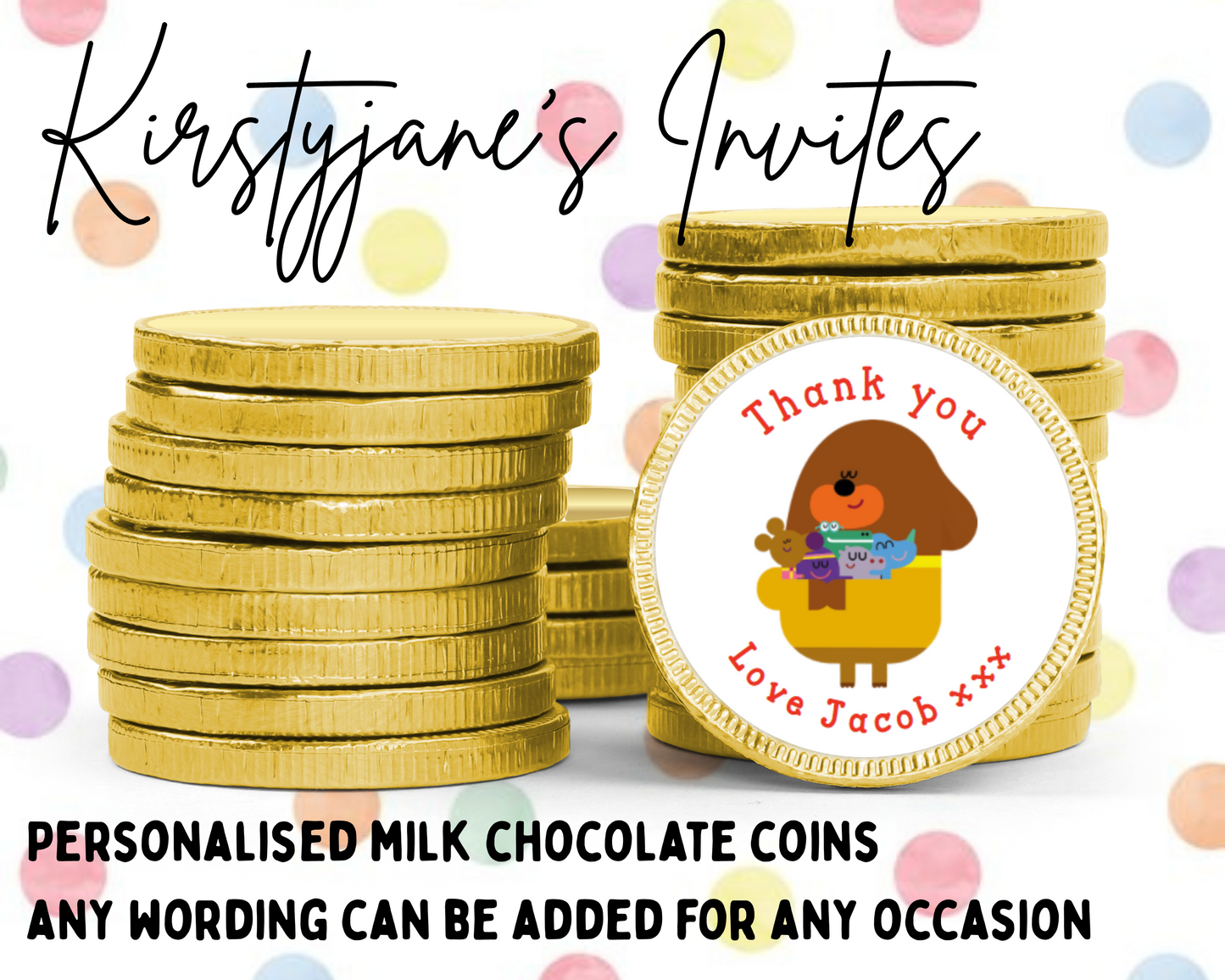 Kirstyjane's Invites

Thank you

Love Jacob xxx

PERSONALISED MILK CHOCOLATE COINS
ANY WORDING CAN BE ADDED FOR ANY OCCASION